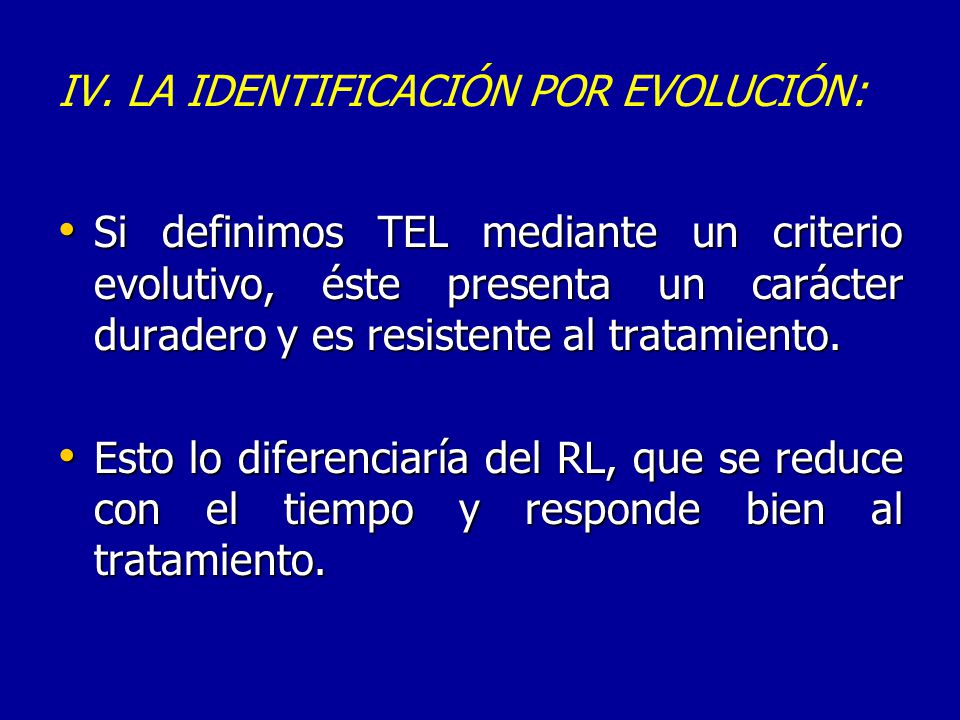 IV. LA IDENTIFICACIÓN POR EVOLUCIÓN:

• Si definimos TEL mediante un criterio evolutivo, éste presenta un carácter duradero y es resistente al tratamiento.

• Esto lo diferenciaría del RL, que se reduce con el tiempo y responde bien al tratamiento.